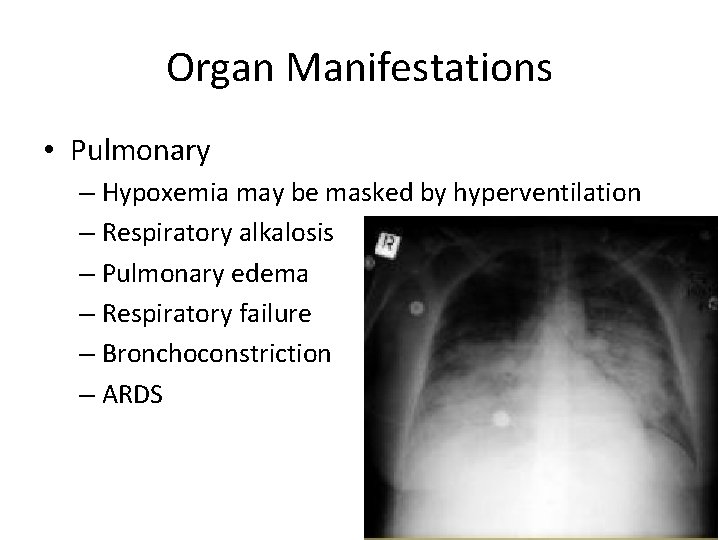 Organ Manifestations

• Pulmonary

– Hypoxemia may be masked by hyperventilation
– Respiratory alkalosis
– Pulmonary edema
– Respiratory failure
– Bronchoconstriction
– ARDS

R